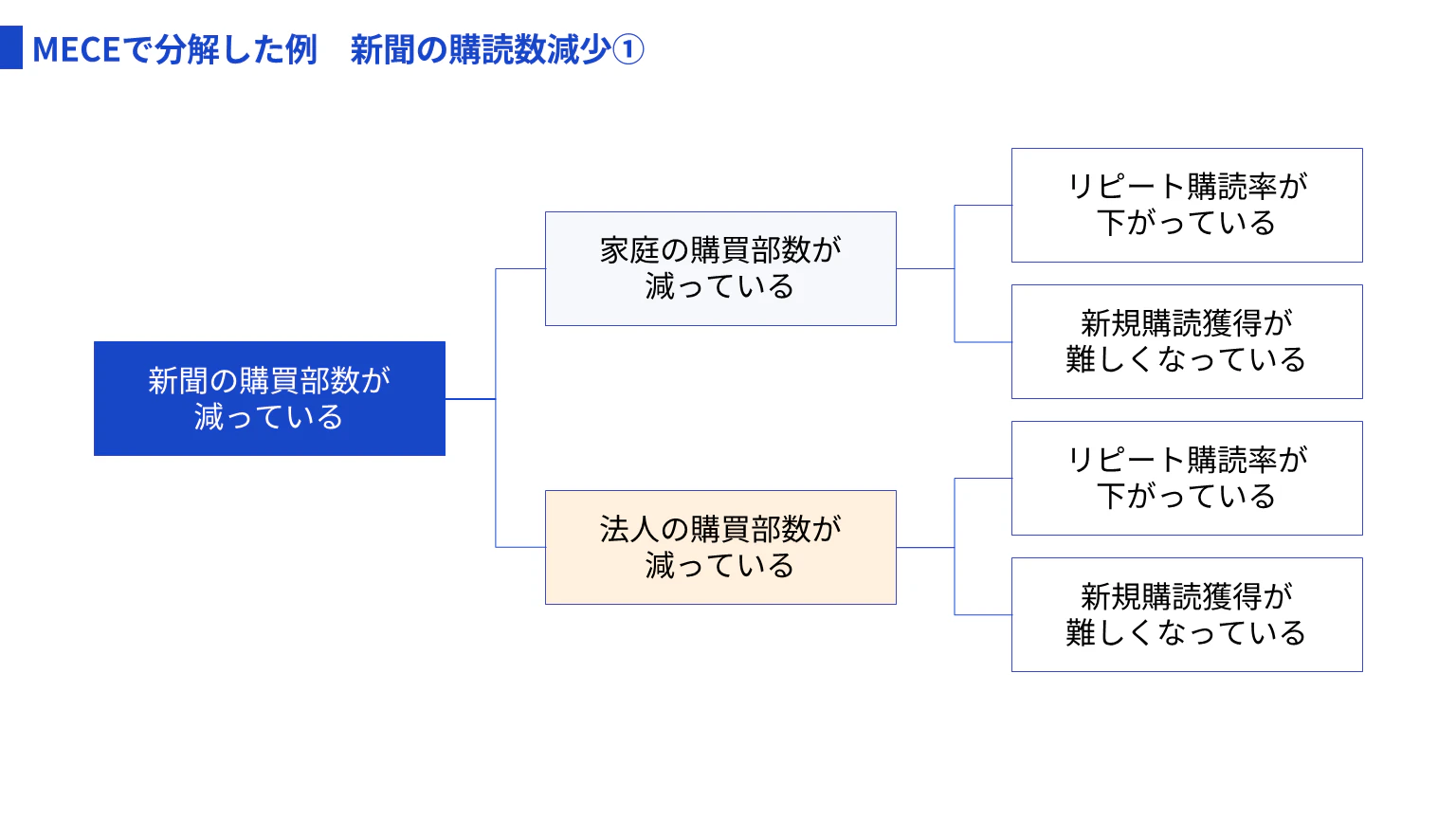 MECEで分解した例　新聞の購読数減少①

新聞の購買部数が減っている

家庭の購買部数が減っている

リピート購読率が下がっている

新規購読獲得が難しくなっている

法人の購買部数が減っている

リピート購読率が下がっている

新規購読獲得が難しくなっている